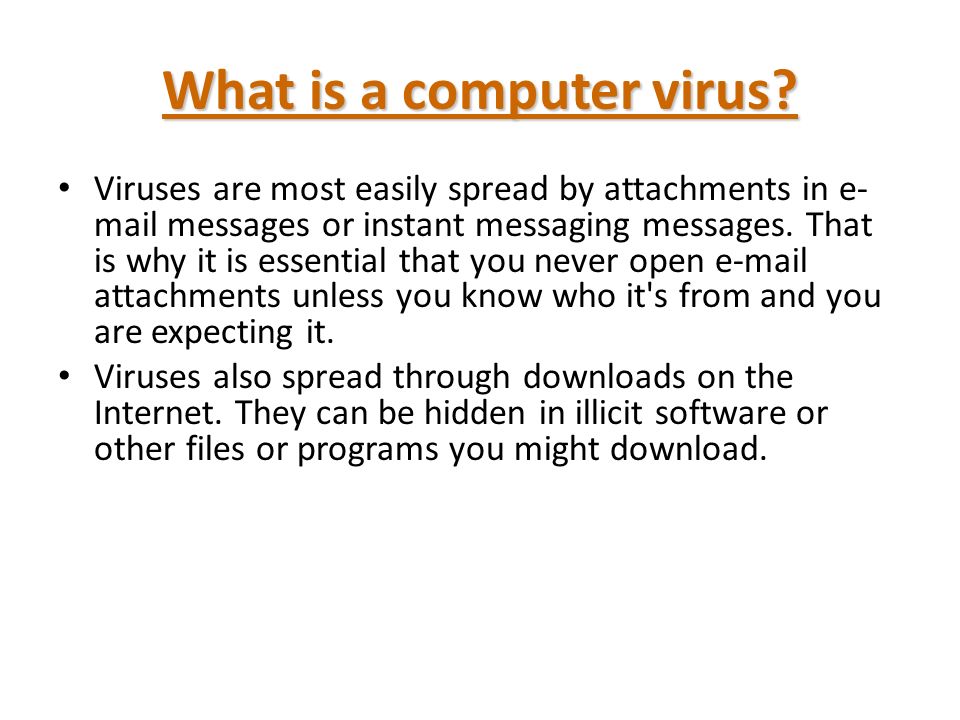 What is a computer virus?

• Viruses are most easily spread by attachments in e-mail messages or instant messaging messages. That is why it is essential that you never open e-mail attachments unless you know who it's from and you are expecting it.

• Viruses also spread through downloads on the Internet. They can be hidden in illicit software or other files or programs you might download.